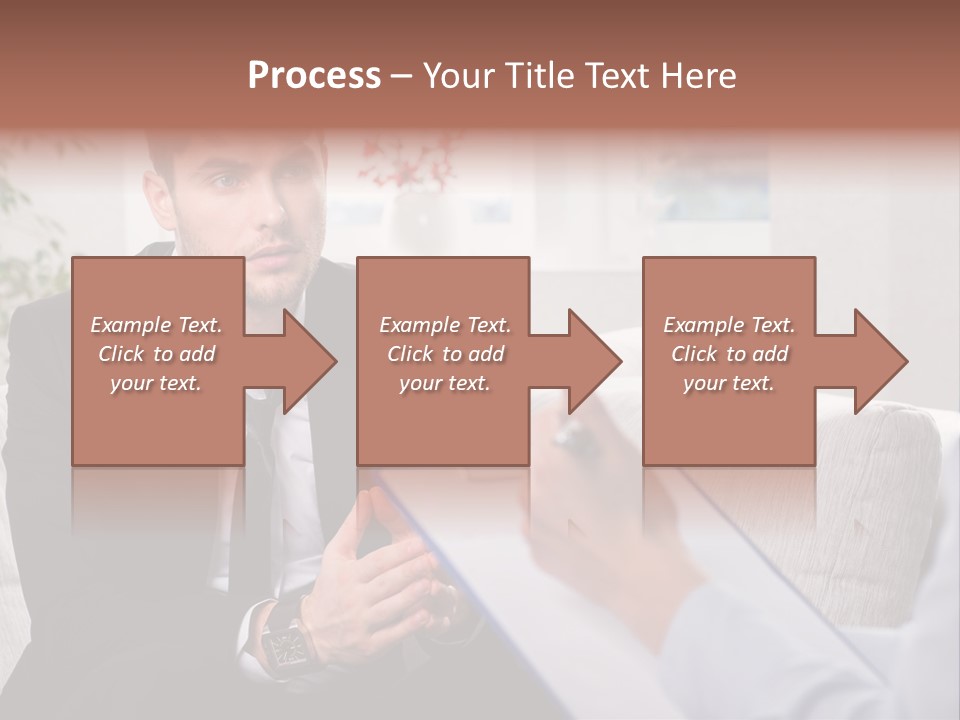 Process – Your Title Text Here

Example Text. Click to add your text.

Example Text. Click to add your text.

Example Text. Click to add your text.